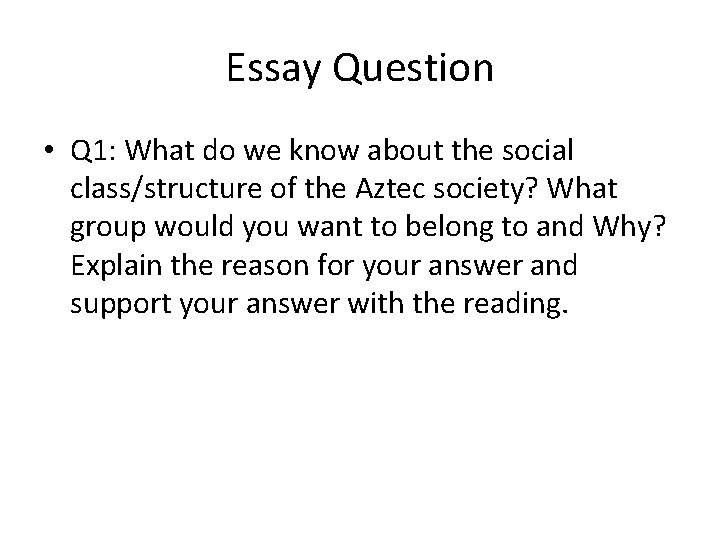 Essay Question

• Q1: What do we know about the social class/structure of the Aztec society? What group would you want to belong to and Why? Explain the reason for your answer and support your answer with the reading.